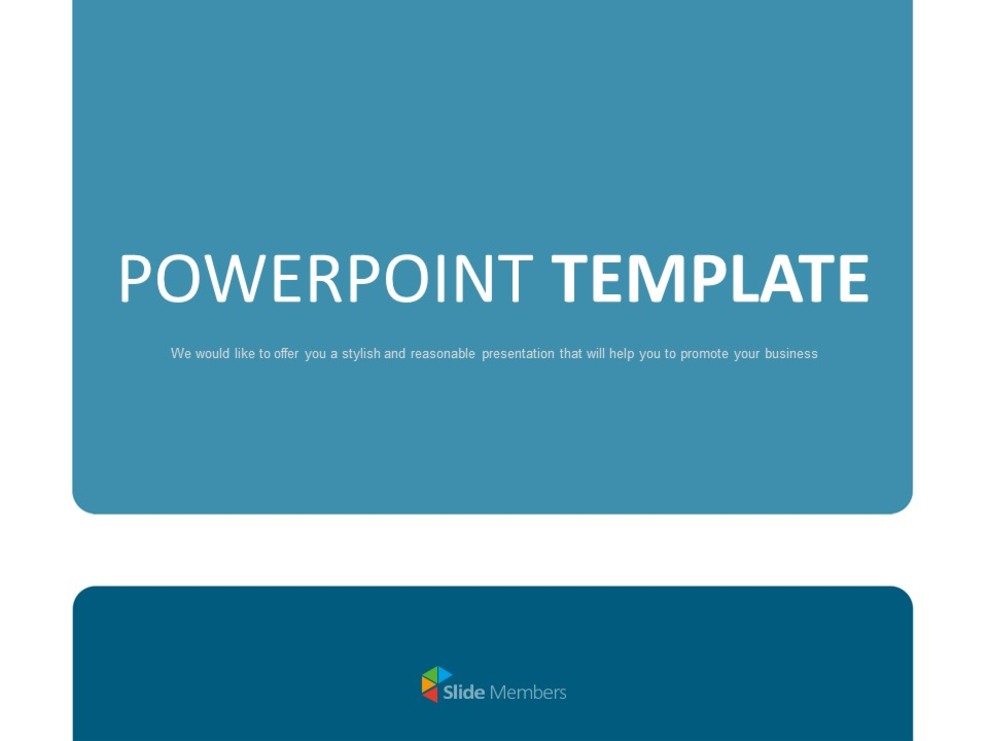 POWERPOINT TEMPLATE

We would like to offer you a stylish and reasonable presentation that will help you to promote your business

Slide Members